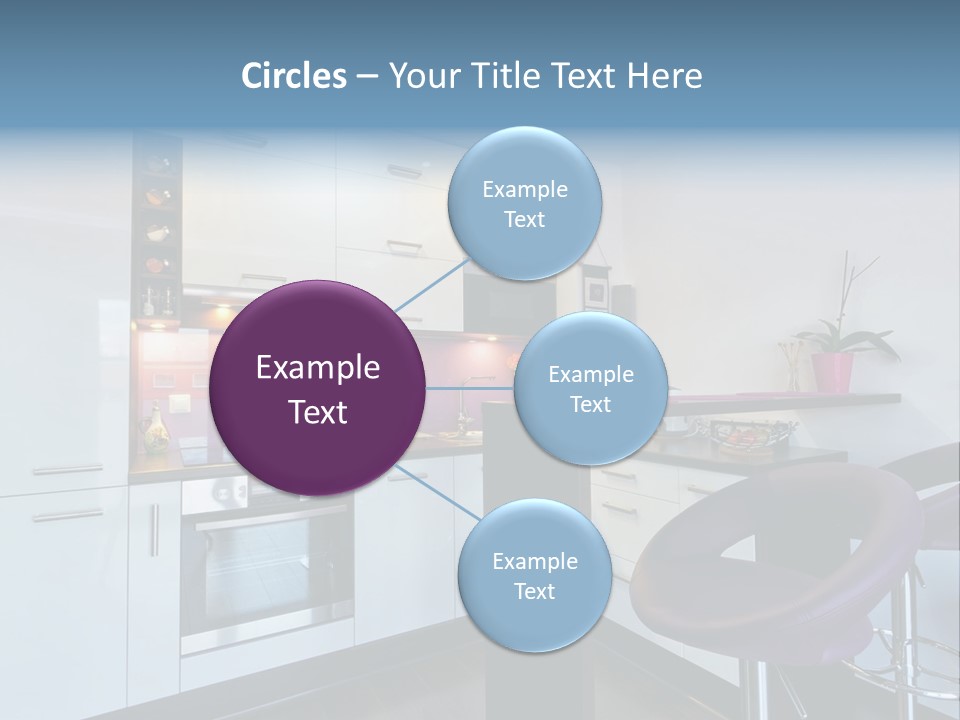 Circles – Your Title Text Here

Example Text

Example Text

Example Text

Example Text